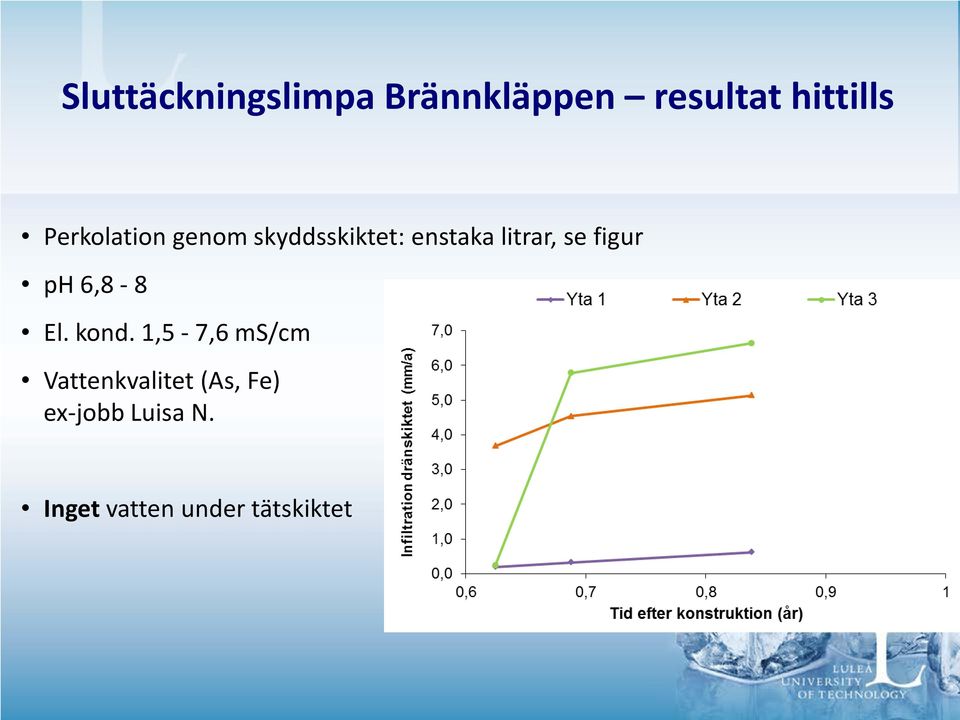 Sluttäckningslimpa Brännkläppen – resultat hittills

• Perkolation genom skyddsskiktet: enstaka litrar, se figur

• pH 6,8 - 8

• El. kond. 1,5 - 7,6 mS/cm

• Vattenkvalitet (As, Fe) ex-jobb Luisa N.

• **Inget** vatten under tätskiktet

Yta 1 Yta 2 Yta 3

Infiltration dränskiktet (mm/a)

7,0
6,0
5,0
4,0
3,0
2,0
1,0
0,0

0,6 0,7 0,8 0,9 1

Tid efter konstruktion (år)

LULEÅ UNIVERSITY OF TECHNOLOGY